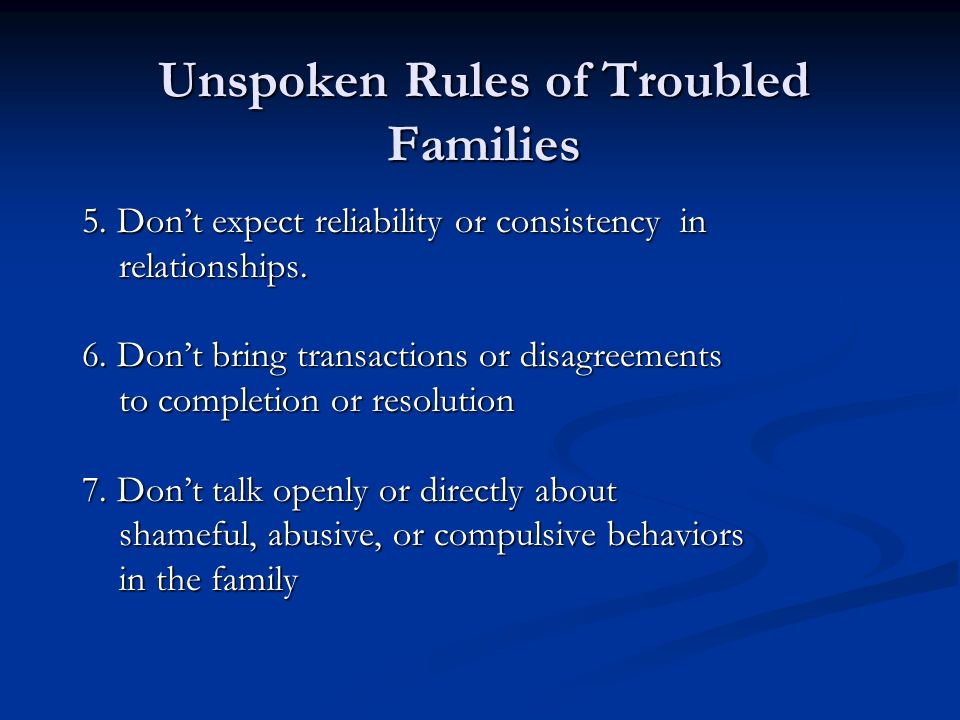 Unspoken Rules of Troubled Families

5. Don’t expect reliability or consistency in relationships.

6. Don’t bring transactions or disagreements to completion or resolution

7. Don’t talk openly or directly about shameful, abusive, or compulsive behaviors in the family